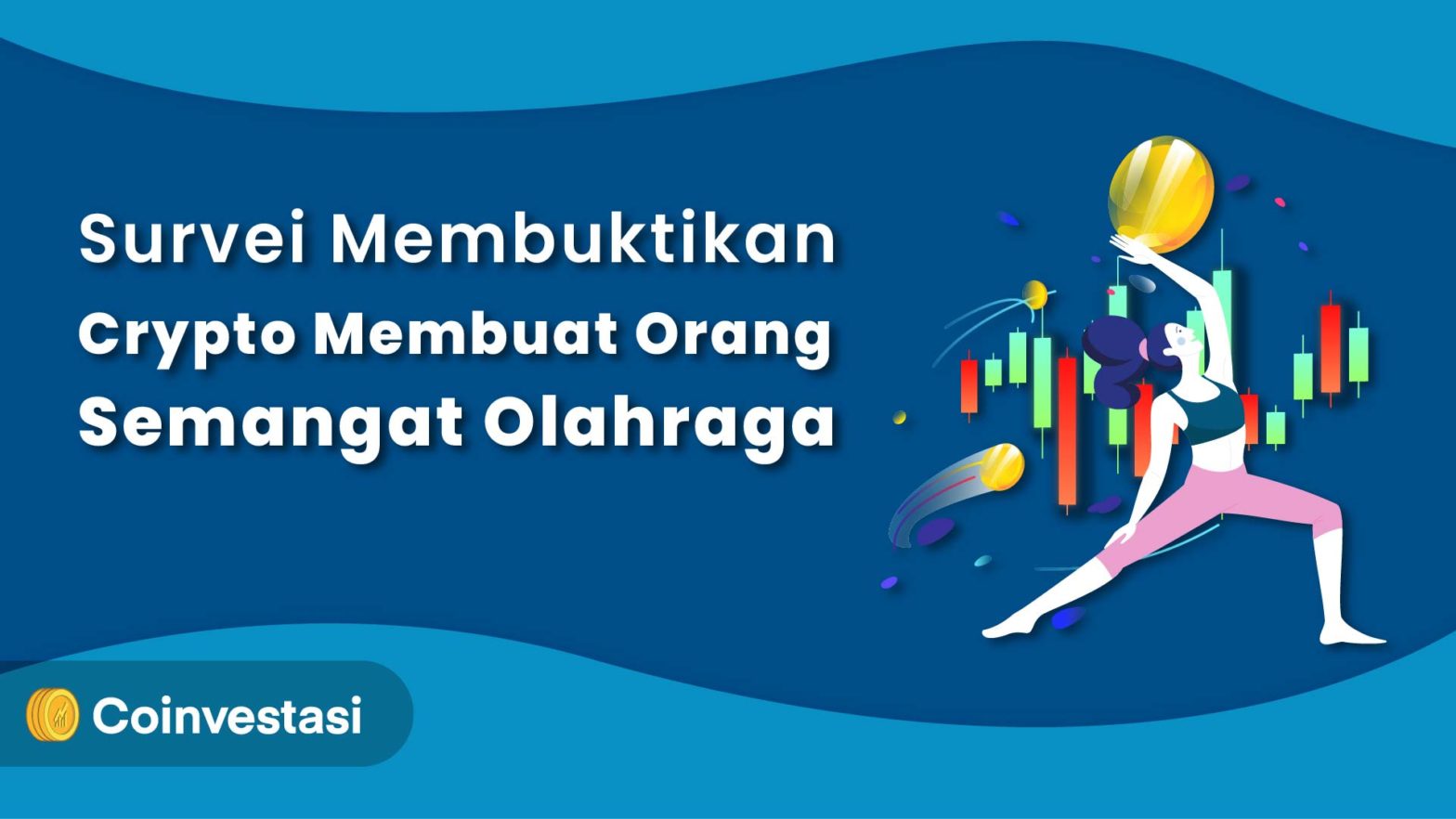 Survei Membuktikan
Crypto Membuat Orang
Semangat Olahraga

Coinvestasi